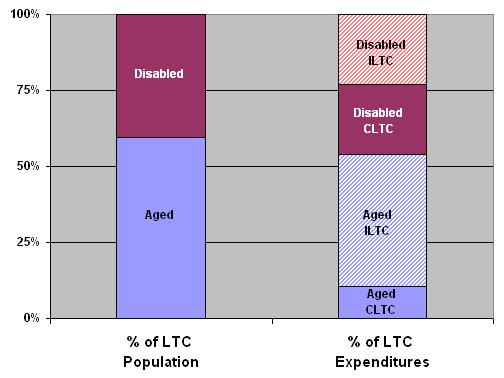 100%
75%
50%
25%
0%

Disabled
Aged

Disabled ILTC
Disabled CLTC
Aged ILTC
Aged CLTC

% of LTC Population

% of LTC Expenditures